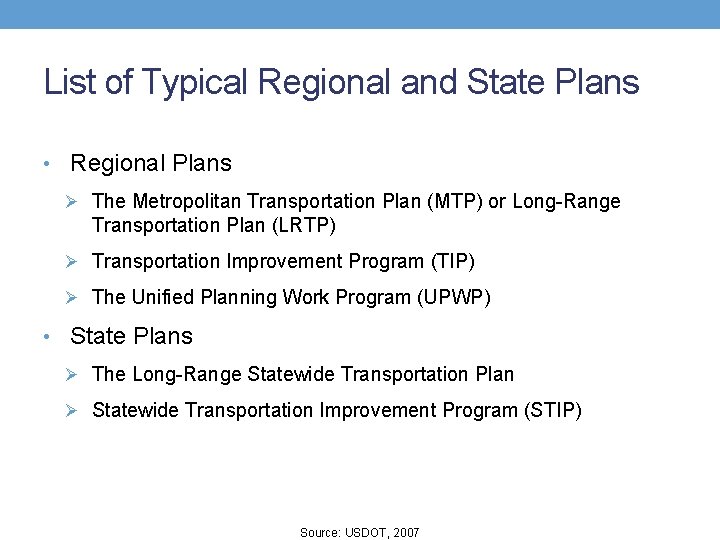 List of Typical Regional and State Plans

• Regional Plans

➢ The Metropolitan Transportation Plan (MTP) or Long-Range Transportation Plan (LRTP)

➢ Transportation Improvement Program (TIP)

➢ The Unified Planning Work Program (UPWP)

• State Plans

➢ The Long-Range Statewide Transportation Plan

➢ Statewide Transportation Improvement Program (STIP)

Source: USDOT, 2007